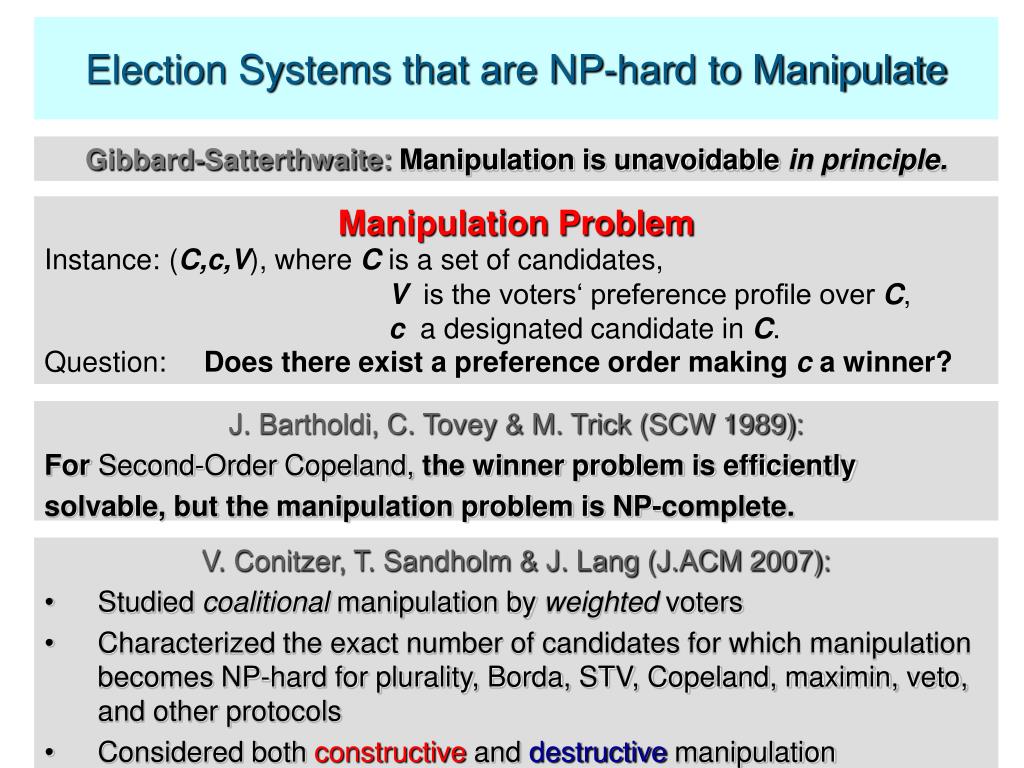 Election Systems that are NP-hard to Manipulate

Gibbard-Satterthwaite: Manipulation is unavoidable in principle.

Manipulation Problem
Instance: (C,c,V), where C is a set of candidates,
V is the voters‘ preference profile over C,
c a designated candidate in C.
Question: Does there exist a preference order making c a winner?

J. Bartholdi, C. Tovey & M. Trick (SCW 1989):
For Second-Order Copeland, the winner problem is efficiently solvable, but the manipulation problem is NP-complete.

V. Conitzer, T. Sandholm & J. Lang (J.ACM 2007):
• Studied coalitional manipulation by weighted voters
• Characterized the exact number of candidates for which manipulation becomes NP-hard for plurality, Borda, STV, Copeland, maximin, veto, and other protocols
• Considered both constructive and destructive manipulation